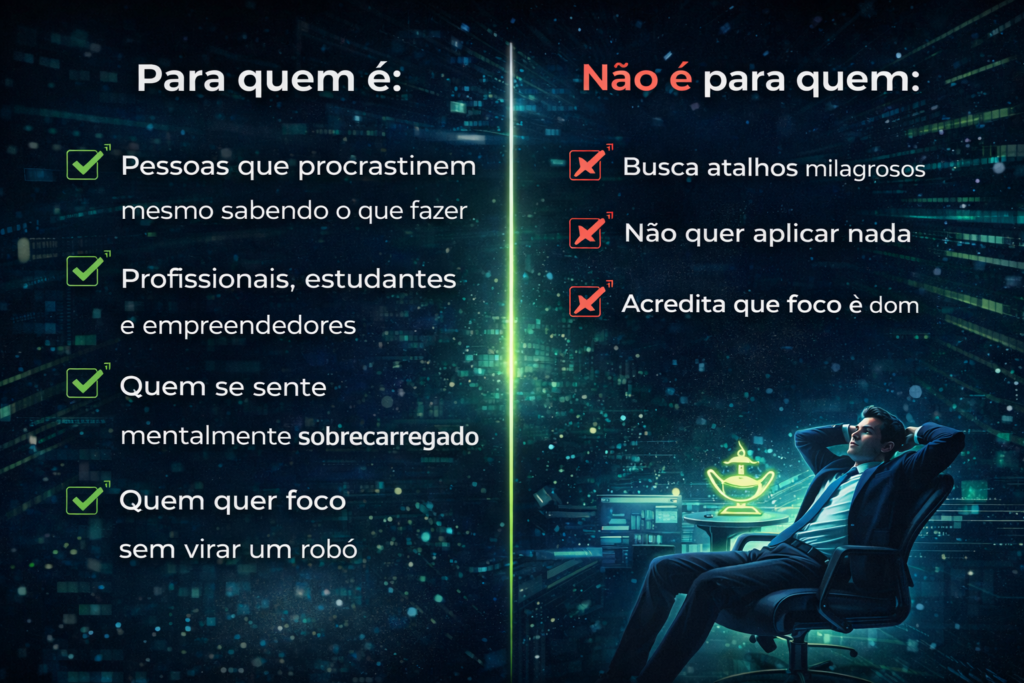 Para quem é:

Pessoas que procrastinem mesmo sabendo o que fazer

Profissionais, estudantes e empreendedores

Quem se sente mentalmente sobrecarregado

Quem quer foco sem virar um robó

Não é para quem:

Busca atalhos milagrosos

Não quer aplicar nada

Acredita que foco è dom